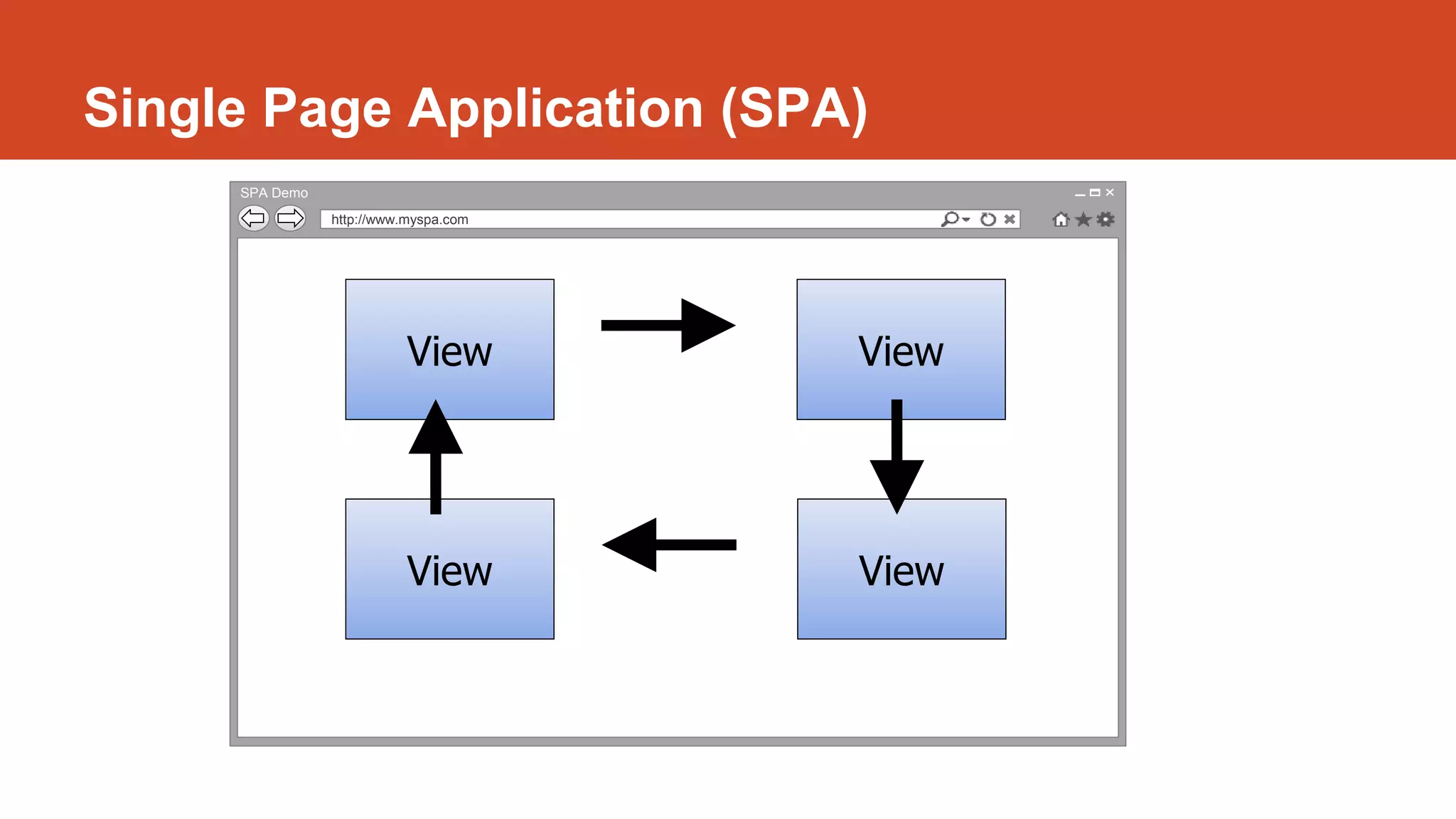 Single Page Application (SPA)

SPA Demo

http://www.myspa.com

View

View

View

View